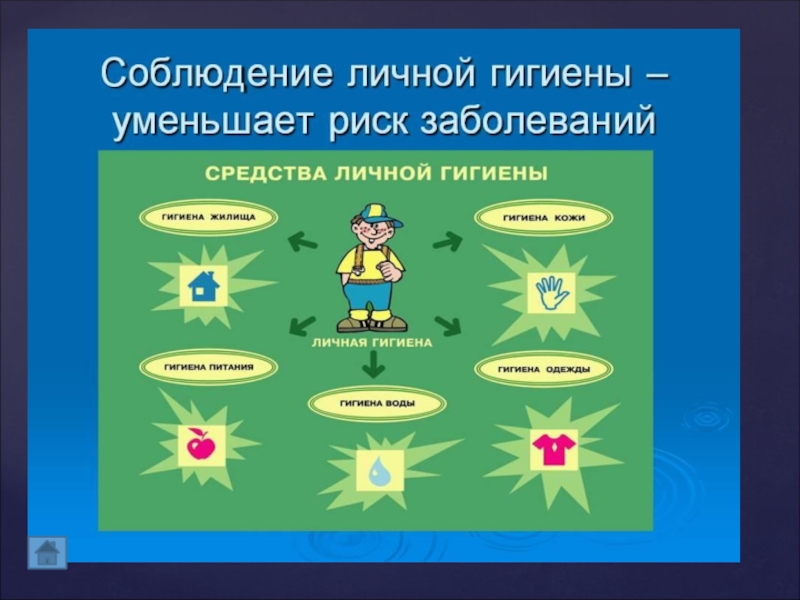 Соблюдение личной гигиены – уменьшает риск заболеваний

СРЕДСТВА ЛИЧНОЙ ГИГИЕНЫ

ГИГИЕНА ЖИЛИЩА

ГИГИЕНА КОЖИ

ЛИЧНАЯ ГИГИЕНА

ГИГИЕНА ПИТАНИЯ

ГИГИЕНА ОДЕЖДЫ

ГИГИЕНА ВОДЫ